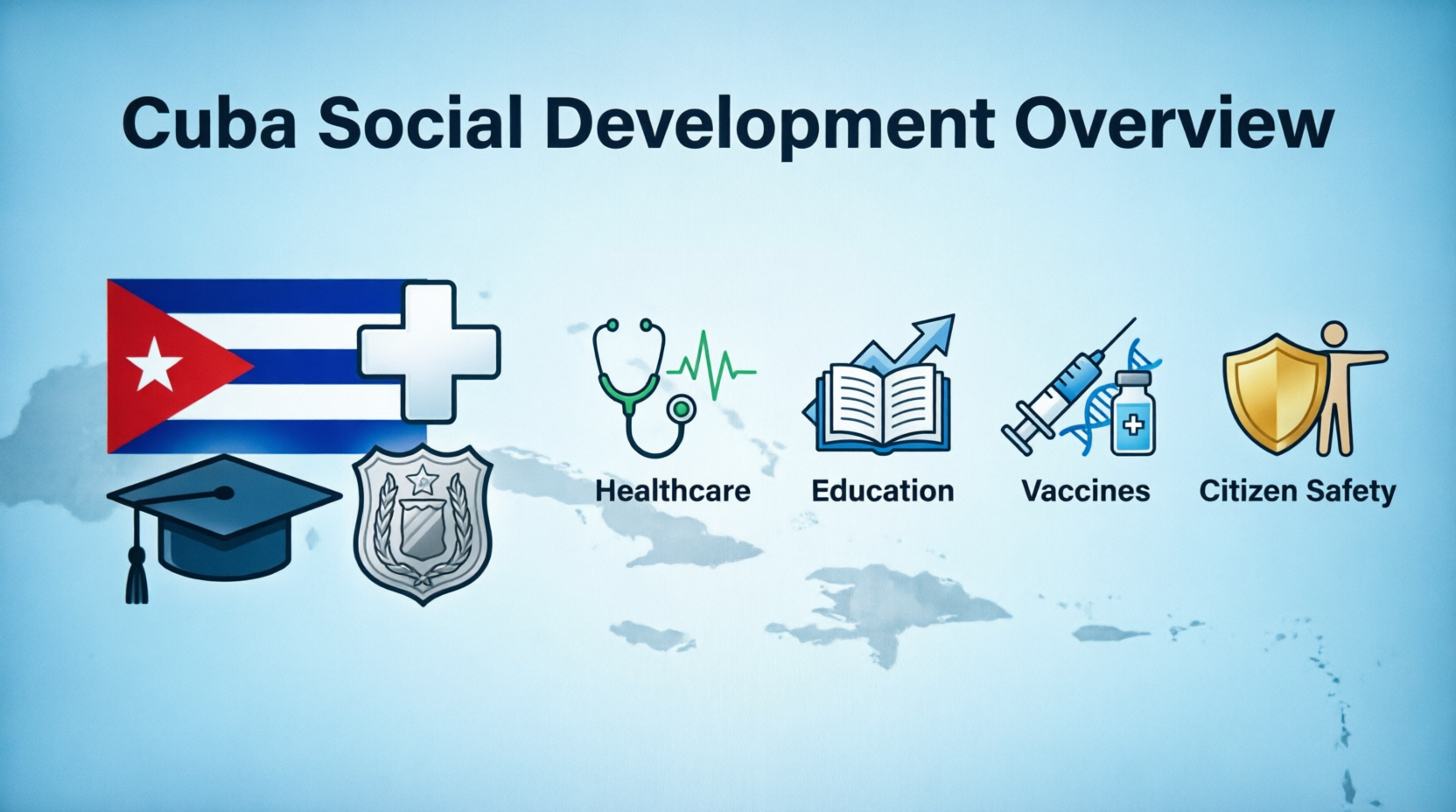 Cuba Social Development Overview

Healthcare

Education

Vaccines

Citizen Safety